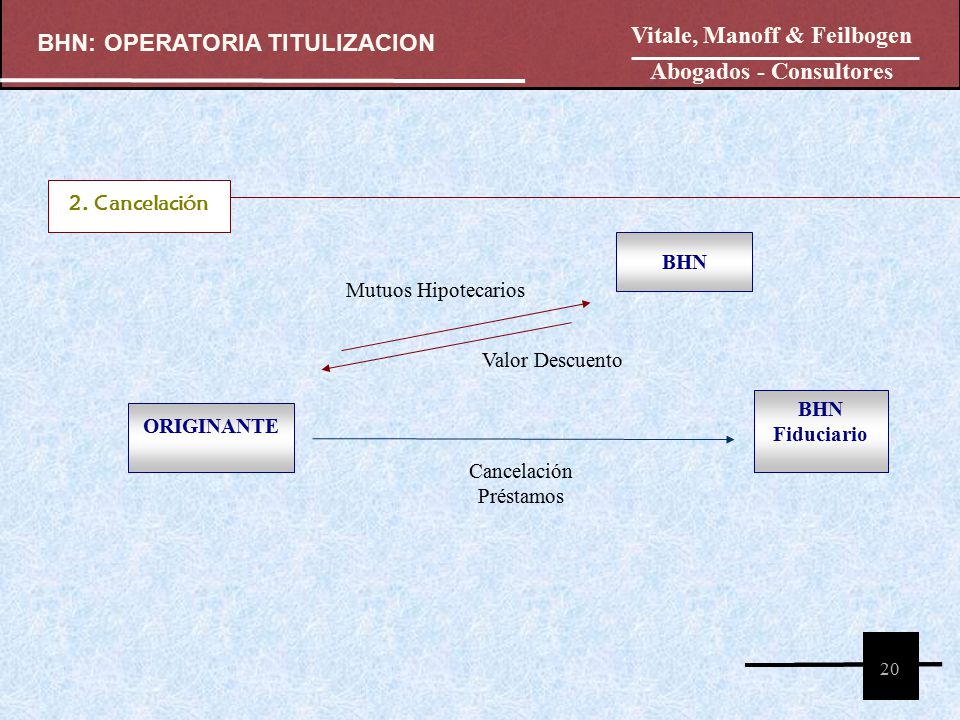 BHN: OPERATORIA TITULIZACION

Vitale, Manoff & Feilbogen
Abogados - Consultores

2. Cancelación

BHN

Mutuos Hipotecarios

Valor Descuento

ORIGINANTE

BHN
Fiduciario

Cancelación
Préstamos

20